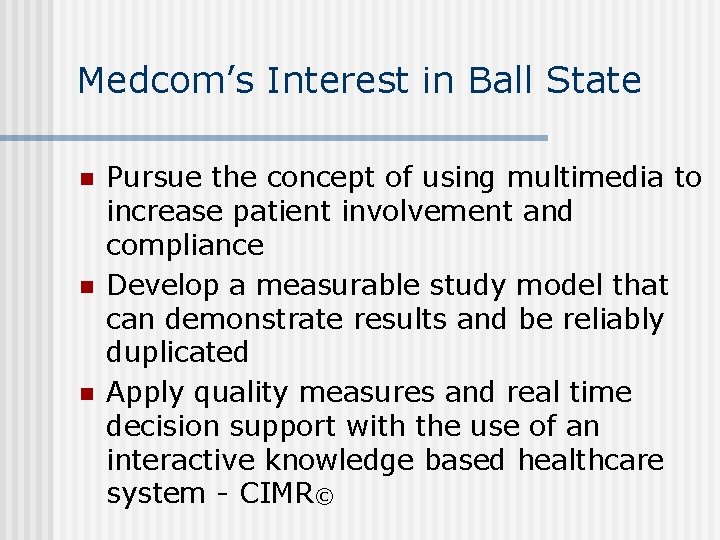 Medcom's Interest in Ball State

- Pursue the concept of using multimedia to increase patient involvement and compliance
- Develop a measurable study model that can demonstrate results and be reliably duplicated
- Apply quality measures and real time decision support with the use of an interactive knowledge based healthcare system - CIMR©